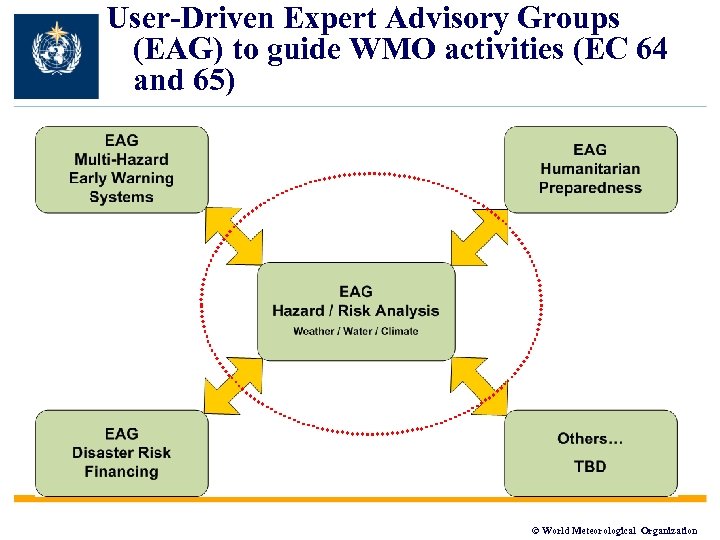 User-Driven Expert Advisory Groups (EAG) to guide WMO activities (EC 64 and 65)

EAG
Multi-Hazard
Early Warning
Systems

EAG
Humanitarian
Preparedness

EAG
Hazard / Risk Analysis
Weather / Water / Climate

EAG
Disaster Risk
Financing

Others…
TBD

© World Meteorological Organization